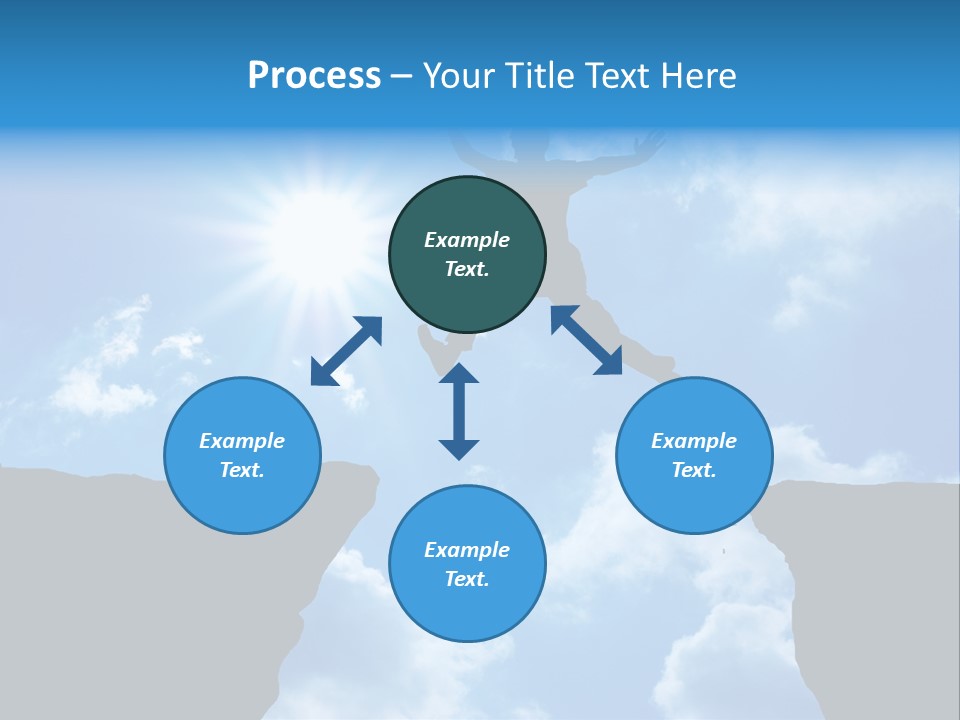 Process – Your Title Text Here

Example Text.

Example Text.

Example Text.

Example Text.